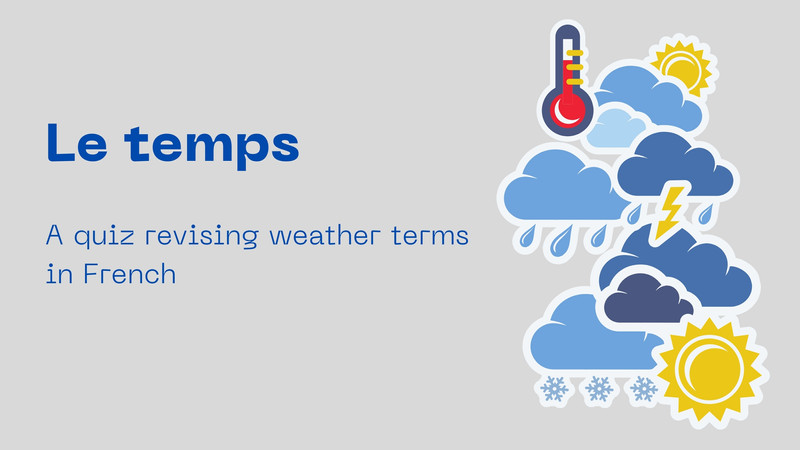 Le temps

A quiz revising weather terms in French